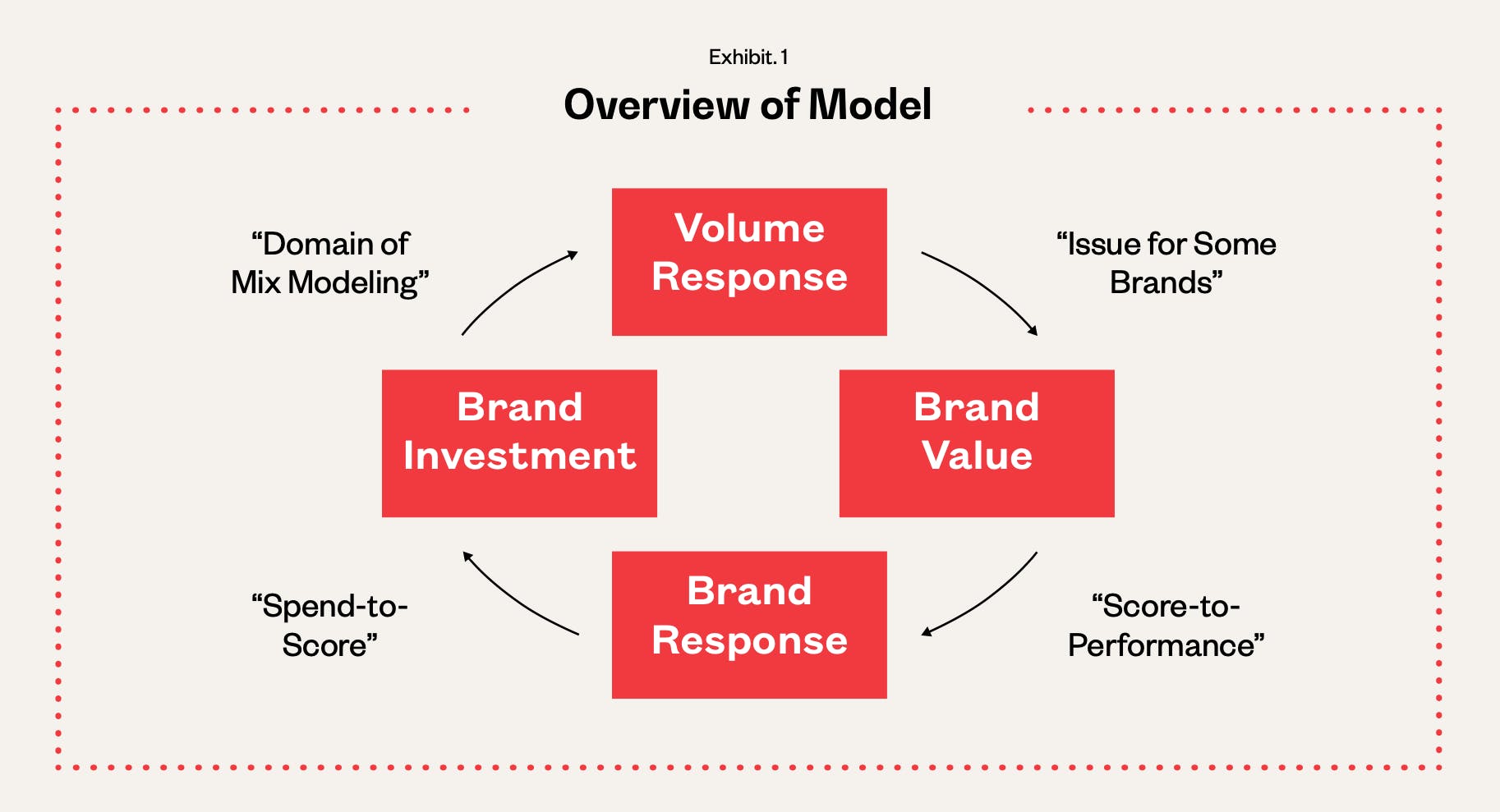 Exhibit. 1

Overview of Model

“Domain of Mix Modeling”

Volume Response

“Issue for Some Brands”

Brand Investment

Brand Value

“Spend-to-Score”

Brand Response

“Score-to-Performance”